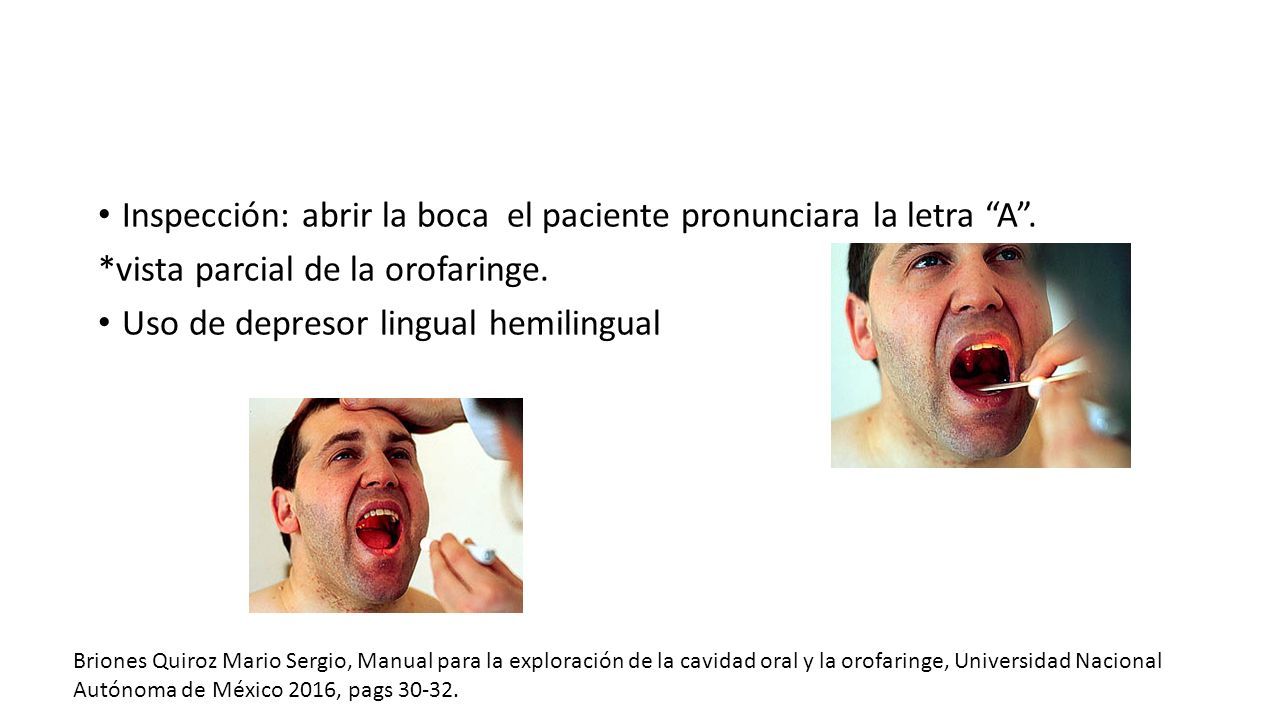 • Inspección: abrir la boca el paciente pronunciara la letra “A”.

*vista parcial de la orofaringe.

• Uso de depresor lingual hemilingual

Briones Quiroz Mario Sergio, Manual para la exploración de la cavidad oral y la orofaringe, Universidad Nacional Autónoma de México 2016, pags 30-32.